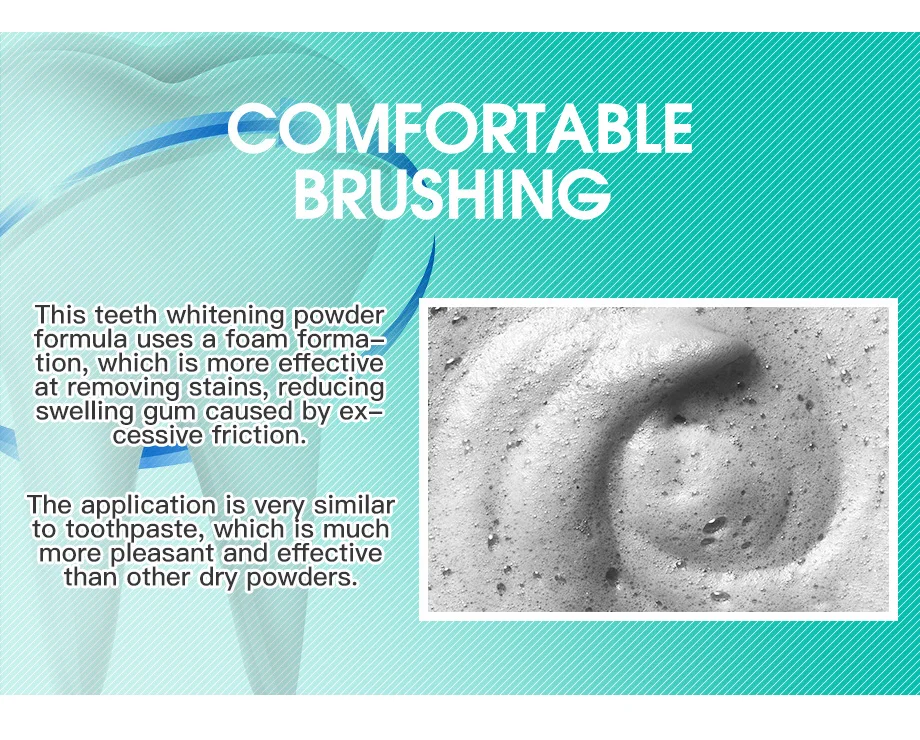 COMFORTABLE BRUSHING

This teeth whitening powder formula uses a foam formation, which is more effective at removing stains, reducing swelling gum caused by excessive friction.

The application is very similar to toothpaste, which is much more pleasant and effective than other dry powders.